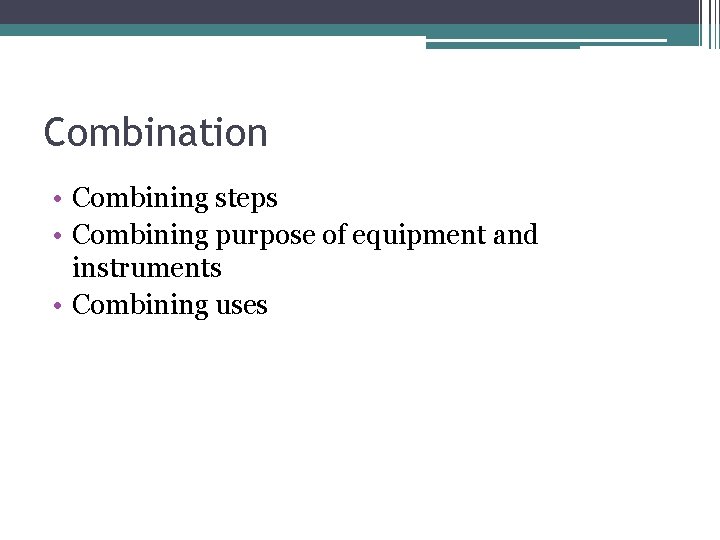 Combination

• Combining steps
• Combining purpose of equipment and instruments
• Combining uses